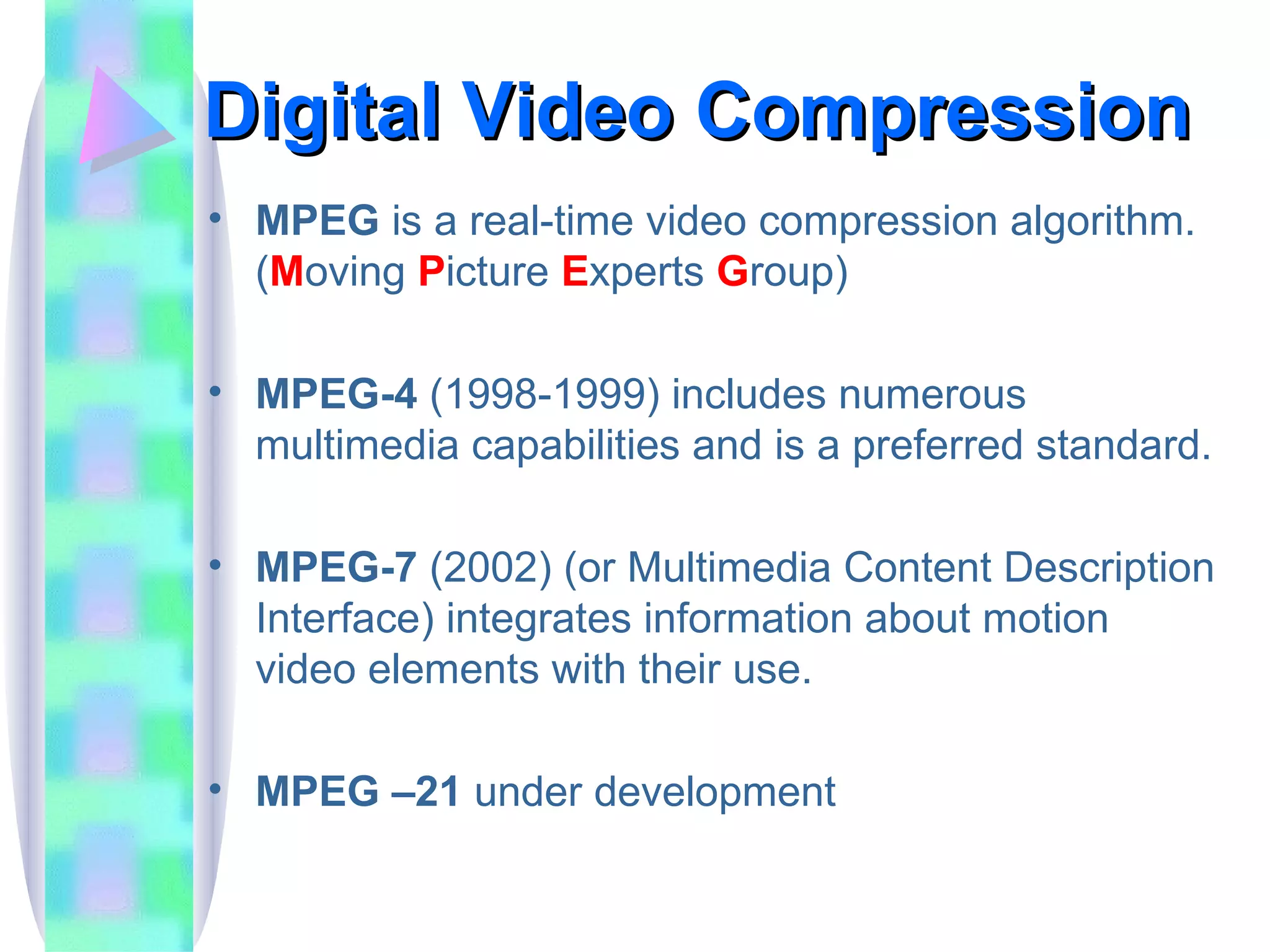 Digital Video Compression

• MPEG is a real-time video compression algorithm. (Moving Picture Experts Group)

• MPEG-4 (1998-1999) includes numerous multimedia capabilities and is a preferred standard.

• MPEG-7 (2002) (or Multimedia Content Description Interface) integrates information about motion video elements with their use.

• MPEG –21 under development